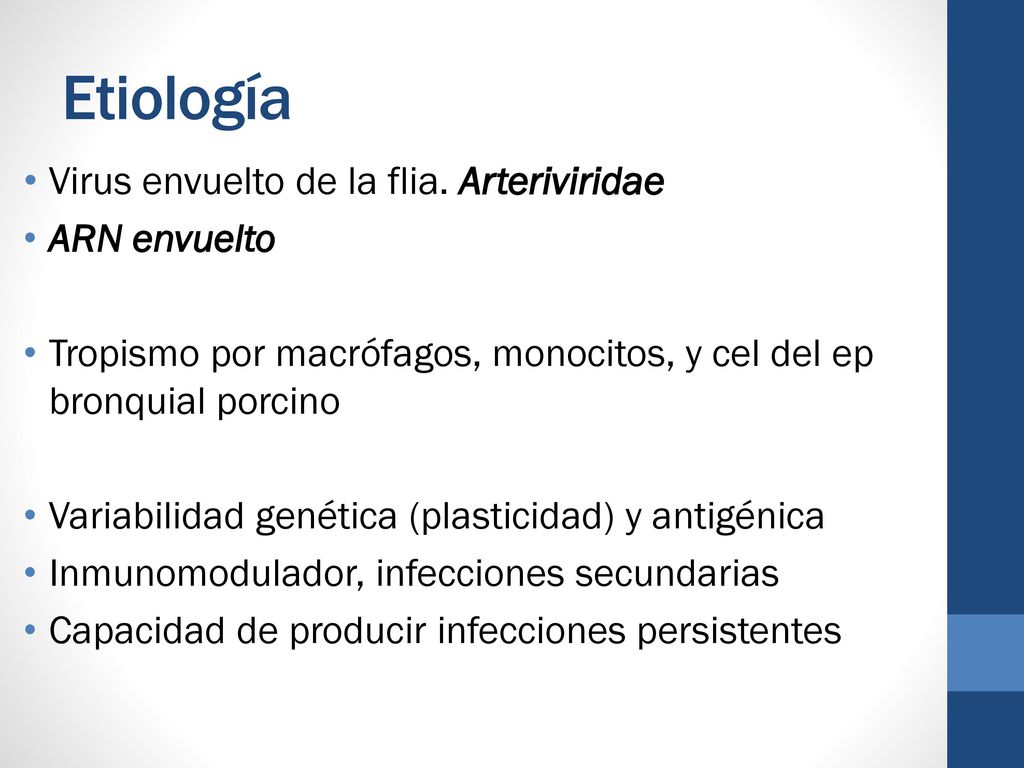 Etiología

• Virus envuelto de la flia. Arteriviridae
• ARN envuelto

• Tropismo por macrófagos, monocitos, y cel del ep bronquial porcino

• Variabilidad genética (plasticidad) y antigénica
• Inmunomodulador, infecciones secundarias
• Capacidad de producir infecciones persistentes